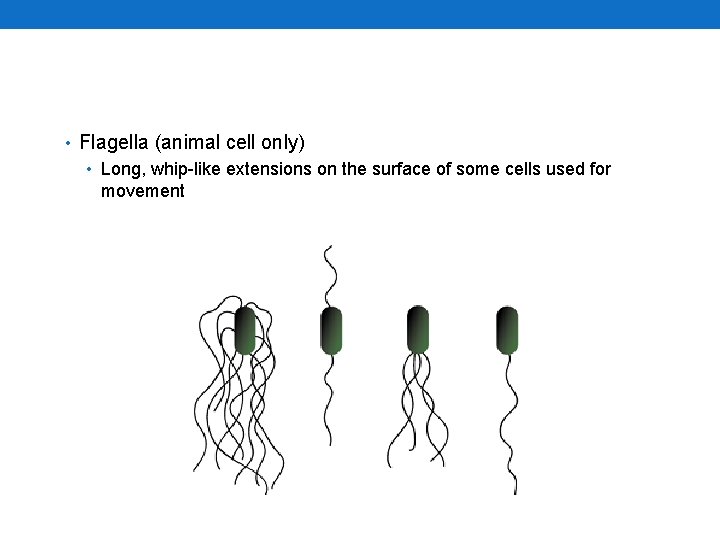 • Flagella (animal cell only)
  • Long, whip-like extensions on the surface of some cells used for movement